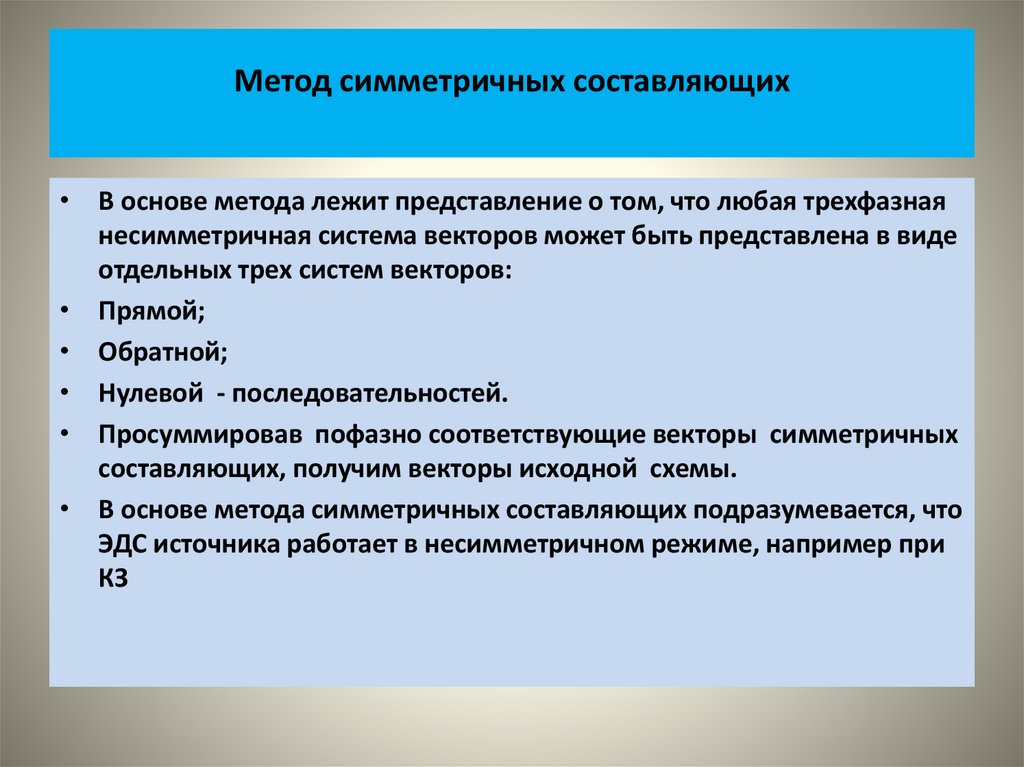 Метод симметричных составляющих

• В основе метода лежит представление о том, что любая трехфазная несимметричная система векторов может быть представлена в виде отдельных трех систем векторов:
• Прямой;
• Обратной;
• Нулевой - последовательностей.
• Просуммировав пофазно соответствующие векторы симметричных составляющих, получим векторы исходной схемы.
• В основе метода симметричных составляющих подразумевается, что ЭДС источника работает в несимметричном режиме, например при КЗ